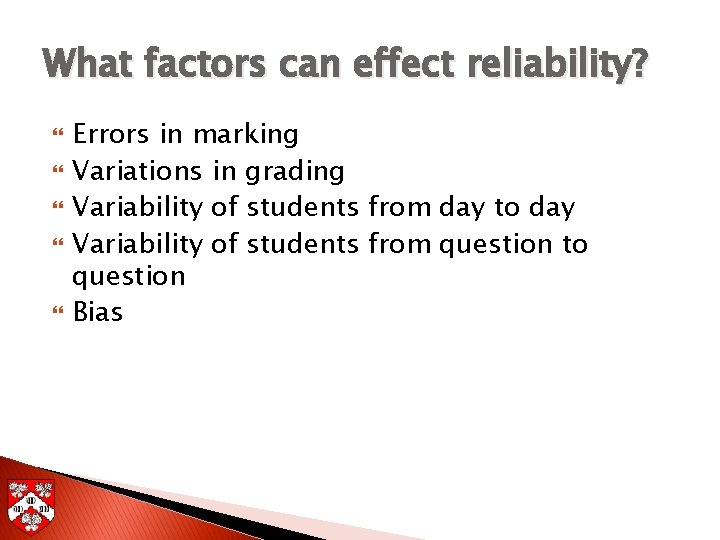 What factors can effect reliability?

Errors in marking
Variations in grading
Variability of students from day to day
Variability of students from question to question
Bias